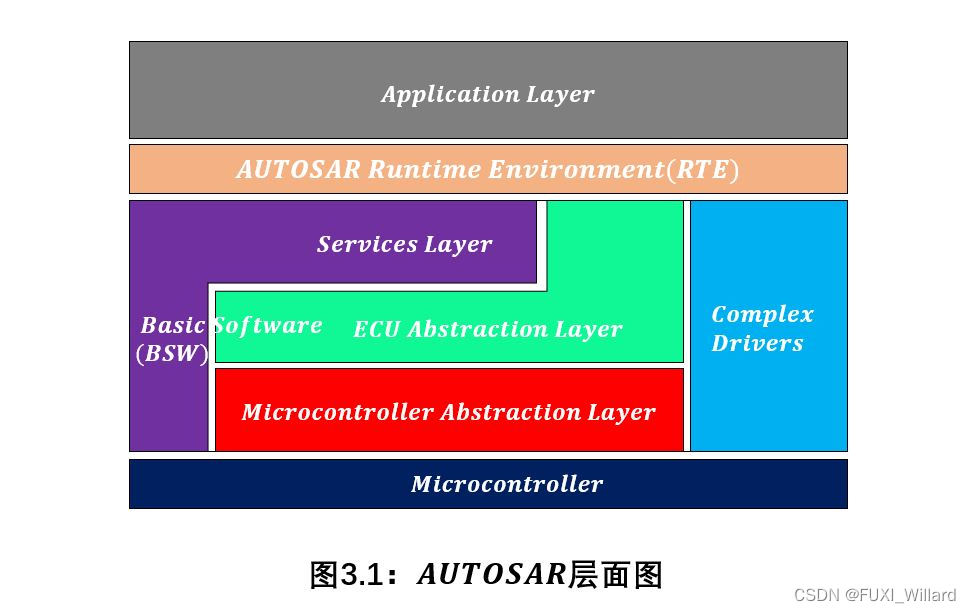 Application Layer

AUTOSAR Runtime Environment(RTE)

Services Layer

Basic Software (BSW)

ECU Abstraction Layer

Complex Drivers

Microcontroller Abstraction Layer

Microcontroller

图3.1：AUTOSAR层面图

CSDN @FUXI_Willard